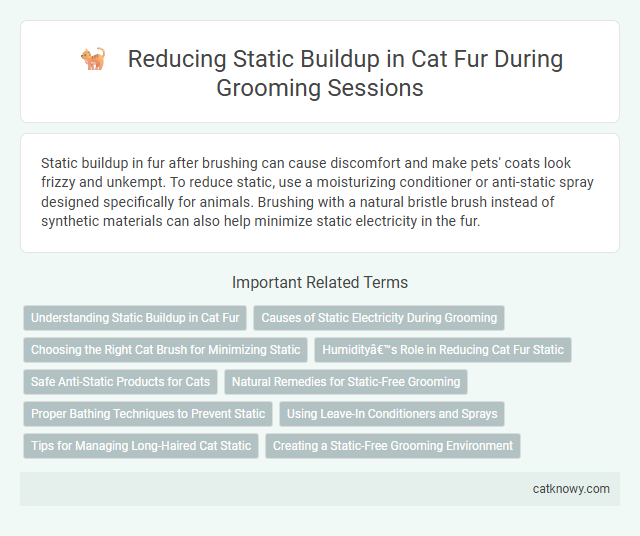 Reducing Static Buildup in Cat Fur During Grooming Sessions

Static buildup in fur after brushing can cause discomfort and make pets' coats look frizzy and unkempt. To reduce static, use a moisturizing conditioner or anti-static spray designed specifically for animals. Brushing with a natural bristle brush instead of synthetic materials can also help minimize static electricity in the fur.

Important Related Terms

Understanding Static Buildup in Cat Fur

Causes of Static Electricity During Grooming

Choosing the Right Cat Brush for Minimizing Static

Humidityâ€™s Role in Reducing Cat Fur Static

Safe Anti-Static Products for Cats

Natural Remedies for Static-Free Grooming

Proper Bathing Techniques to Prevent Static

Using Leave-In Conditioners and Sprays

Tips for Managing Long-Haired Cat Static

Creating a Static-Free Grooming Environment

catknowy.com